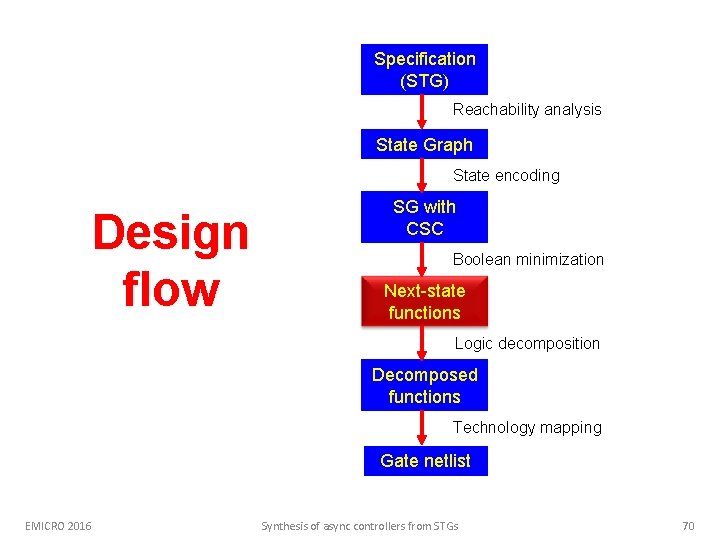 Design flow

Specification (STG)

Reachability analysis

State Graph

State encoding

SG with CSC

Boolean minimization

Next-state functions

Logic decomposition

Decomposed functions

Technology mapping

Gate netlist

EMICRO 2016

Synthesis of async controllers from STGs

70